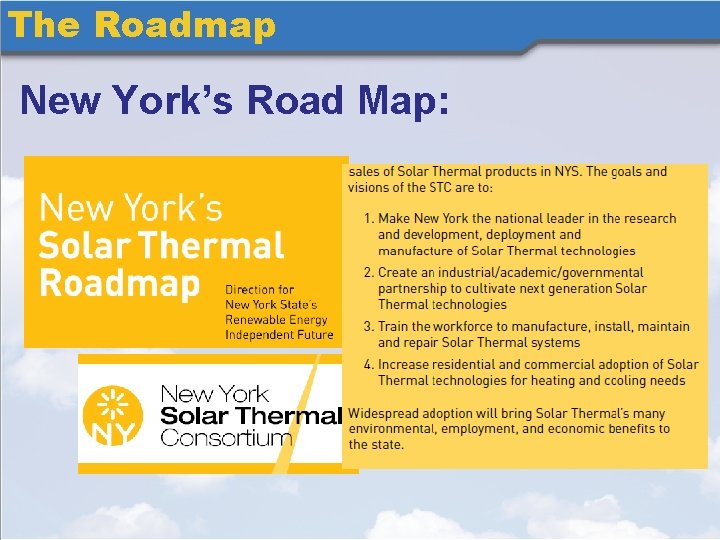 The Roadmap

New York's Road Map:

New York's
Solar Thermal
Roadmap

Direction for New York State's Renewable Energy Independent Future

NY

New York
Solar Thermal
Consortium

sales of Solar Thermal products in NYS. The goals and visions of the STC are to:

1. Make New York the national leader in the research and development, deployment and manufacture of Solar Thermal technologies
2. Create an industrial/academic/governmental partnership to cultivate next generation Solar Thermal technologies
3. Train the workforce to manufacture, install, maintain and repair Solar Thermal systems
4. Increase residential and commercial adoption of Solar Thermal technologies for heating and cooling needs

Widespread adoption will bring Solar Thermal's many environmental, employment, and economic benefits to the state.